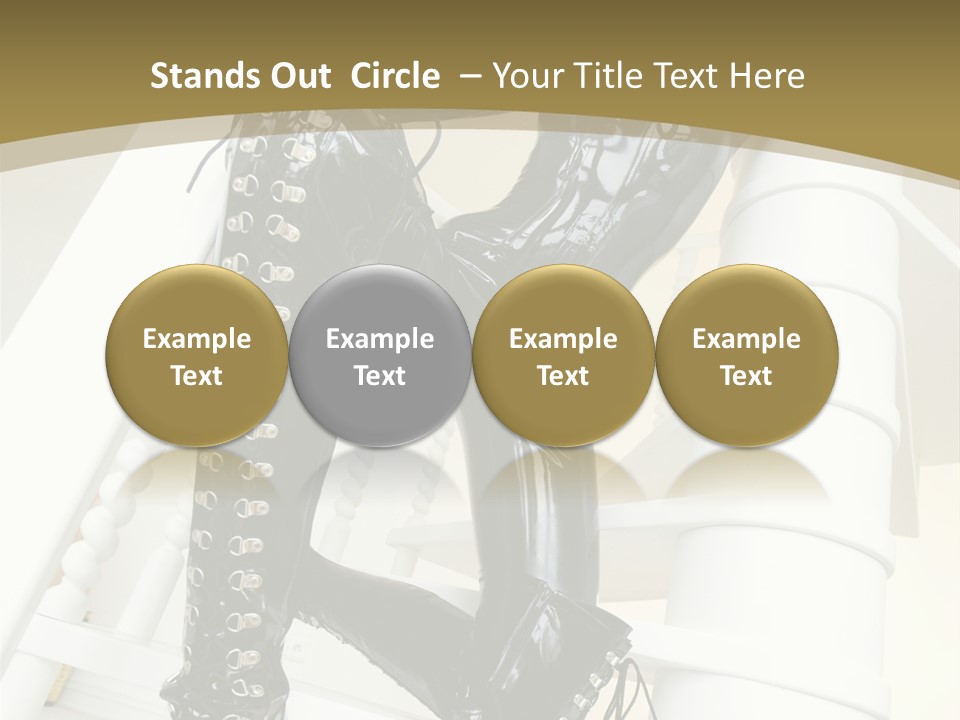 Stands Out Circle – Your Title Text Here

Example Text

Example Text

Example Text

Example Text